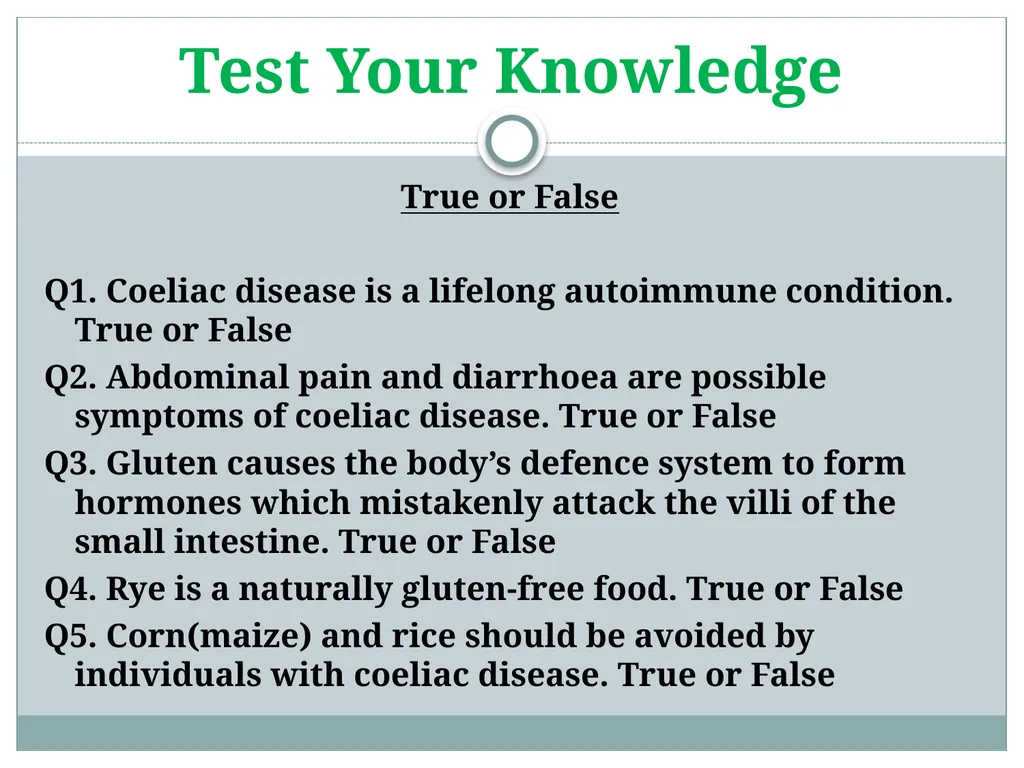 Test Your Knowledge

True or False

Q1. Coeliac disease is a lifelong autoimmune condition. True or False

Q2. Abdominal pain and diarrhoea are possible symptoms of coeliac disease. True or False

Q3. Gluten causes the body’s defence system to form hormones which mistakenly attack the villi of the small intestine. True or False

Q4. Rye is a naturally gluten-free food. True or False

Q5. Corn(maize) and rice should be avoided by individuals with coeliac disease. True or False